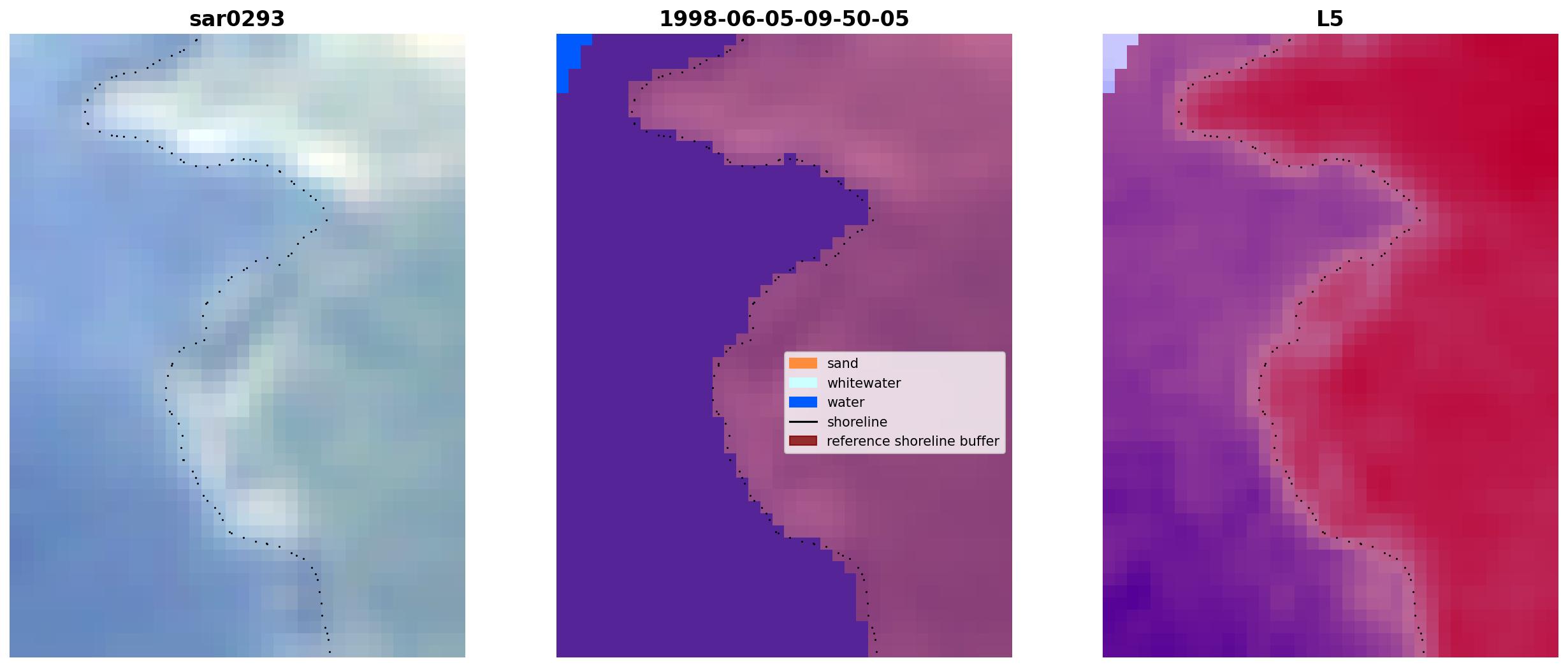 sar0293

1998-06-05-09-50-05

sand
whitewater
water
shoreline
reference shoreline buffer

L5